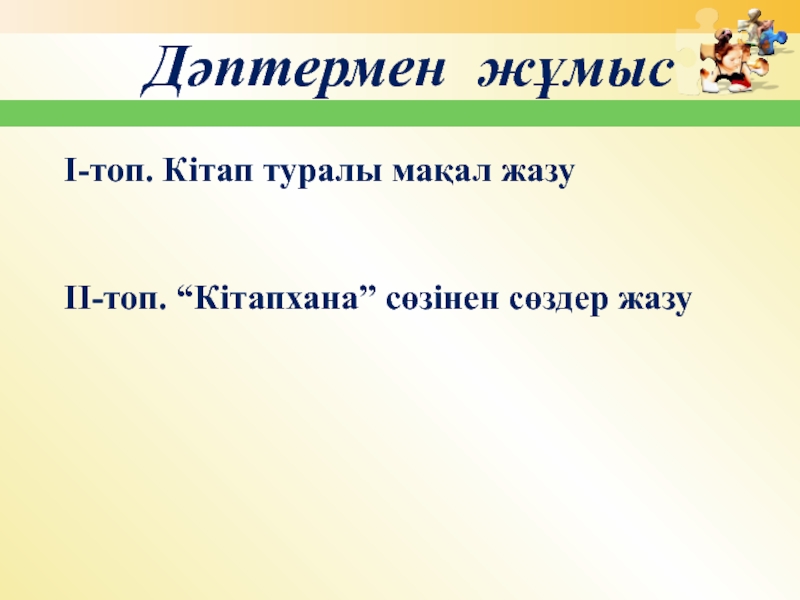 Дәптермен жұмыс

І-топ. Кітап туралы мақал жазу

ІІ-топ. “Кітапхана” сөзінен сөздер жазу